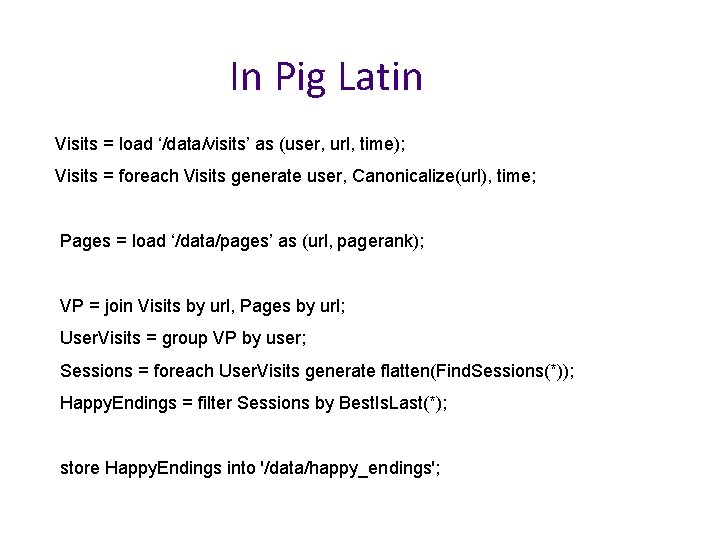 In Pig Latin

Visits = load ‘/data/visits’ as (user, url, time);

Visits = foreach Visits generate user, Canonicalize(url), time;

Pages = load ‘/data/pages’ as (url, pagerank);

VP = join Visits by url, Pages by url;

UserVisits = group VP by user;

Sessions = foreach UserVisits generate flatten(FindSessions(*));

HappyEndings = filter Sessions by BestIsLast(*);

store HappyEndings into '/data/happy_endings';